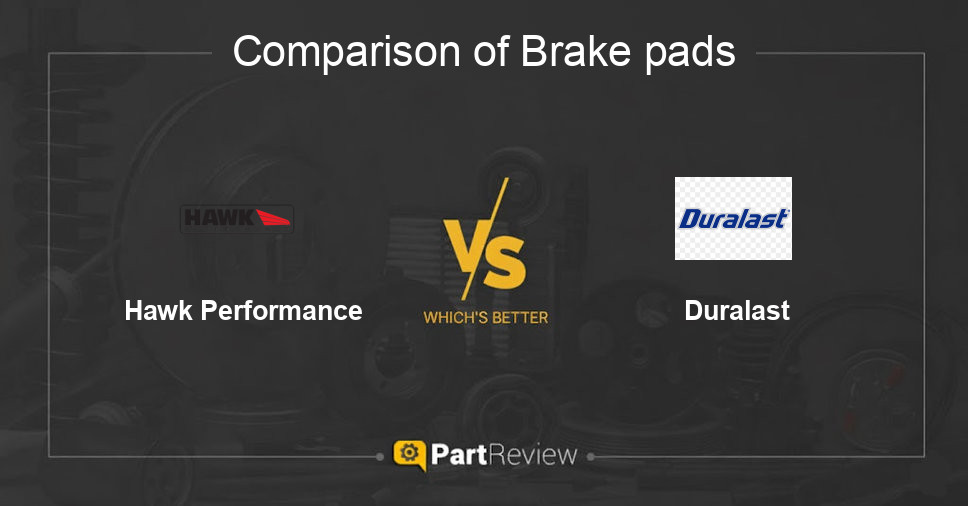 Comparison of Brake pads

HAWK

Hawk Performance

VS

WHICH'S BETTER

Duralast

Duralast

PartReview